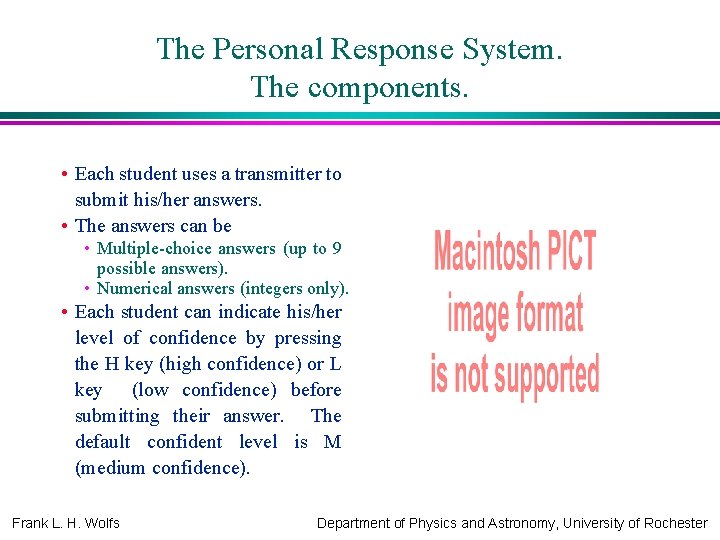 The Personal Response System.
The components.

• Each student uses a transmitter to submit his/her answers.
• The answers can be
  • Multiple-choice answers (up to 9 possible answers).
  • Numerical answers (integers only).
• Each student can indicate his/her level of confidence by pressing the H key (high confidence) or L key (low confidence) before submitting their answer. The default confident level is M (medium confidence).

Macintosh PICT image format is not supported

Frank L. H. Wolfs

Department of Physics and Astronomy, University of Rochester